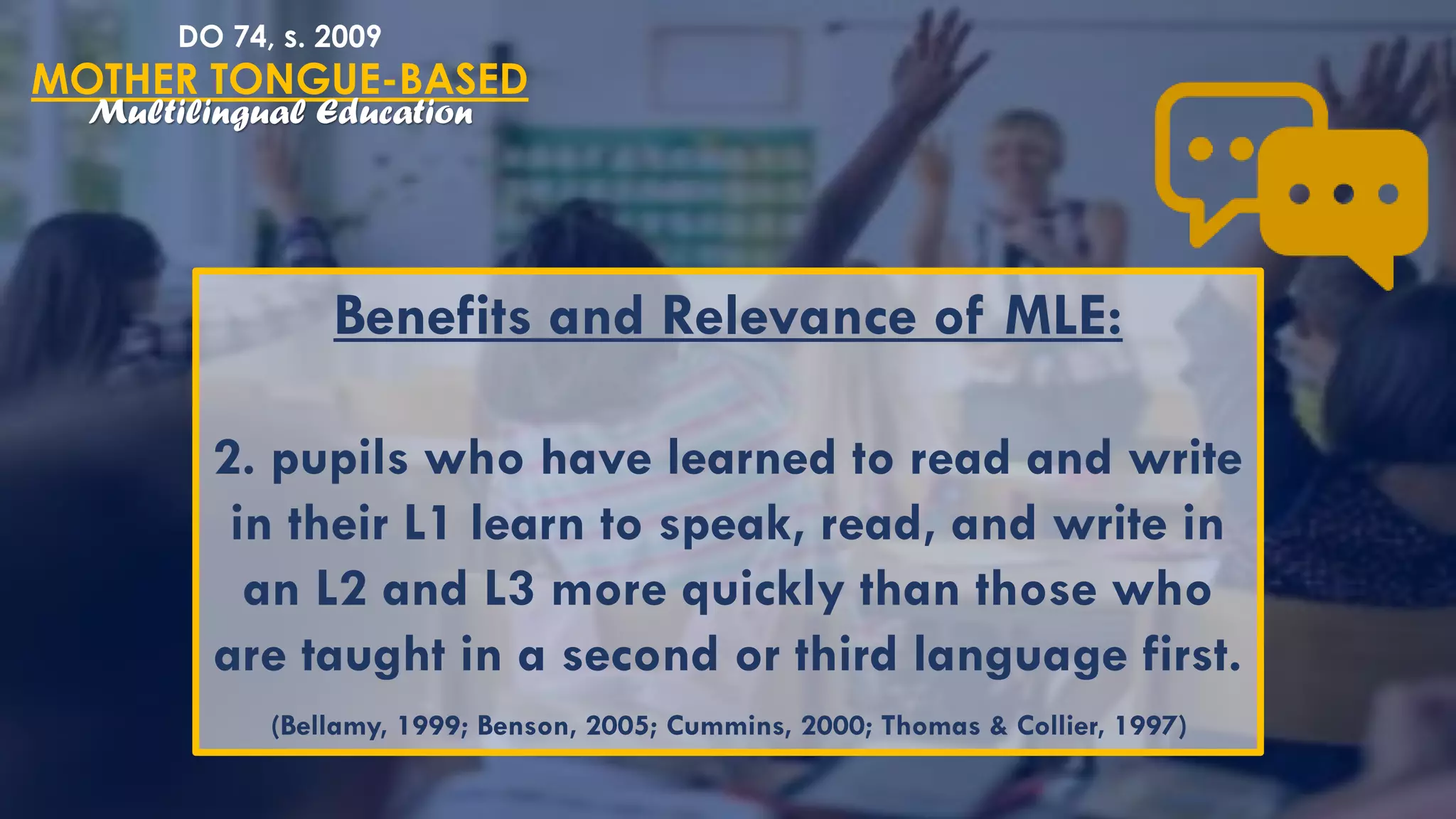 DO 74, s. 2009
MOTHER TONGUE-BASED
Multilingual Education

Benefits and Relevance of MLE:

2. pupils who have learned to read and write in their L1 learn to speak, read, and write in an L2 and L3 more quickly than those who are taught in a second or third language first.

(Bellamy, 1999; Benson, 2005; Cummins, 2000; Thomas & Collier, 1997)